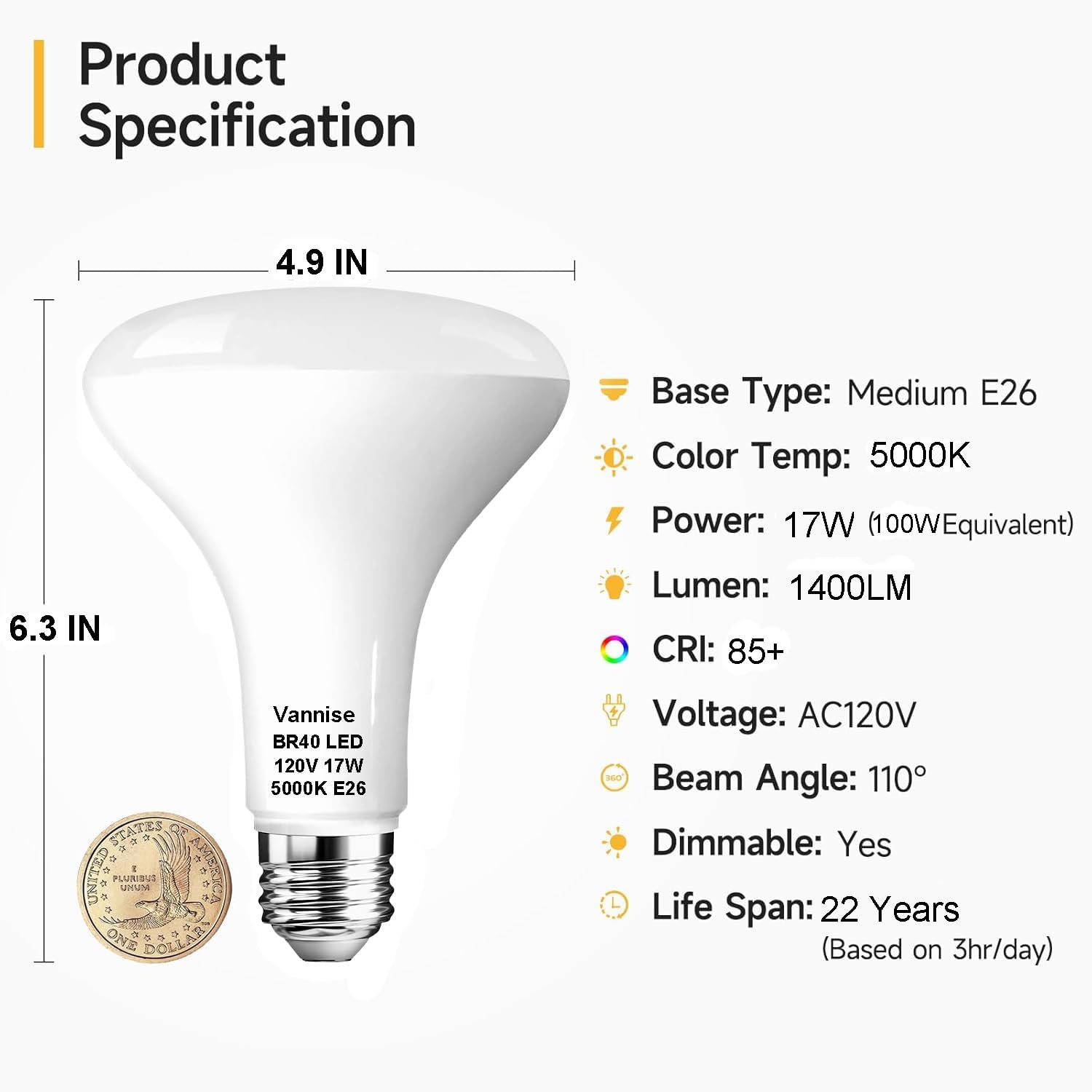 Product Specification

4.9 IN

6.3 IN

Vannise
BR40 LED
120V 17W
5000K E26

UNITED STATES OF AMERICA
E PLURIBUS UNUM
ONE DOLLAR

Base Type: Medium E26

Color Temp: 5000K

Power: 17W (100WEquivalent)

Lumen: 1400LM

CRI: 85+

Voltage: AC120V

360°

Beam Angle: 110°

Dimmable: Yes

Life Span: 22 Years (Based on 3hr/day)